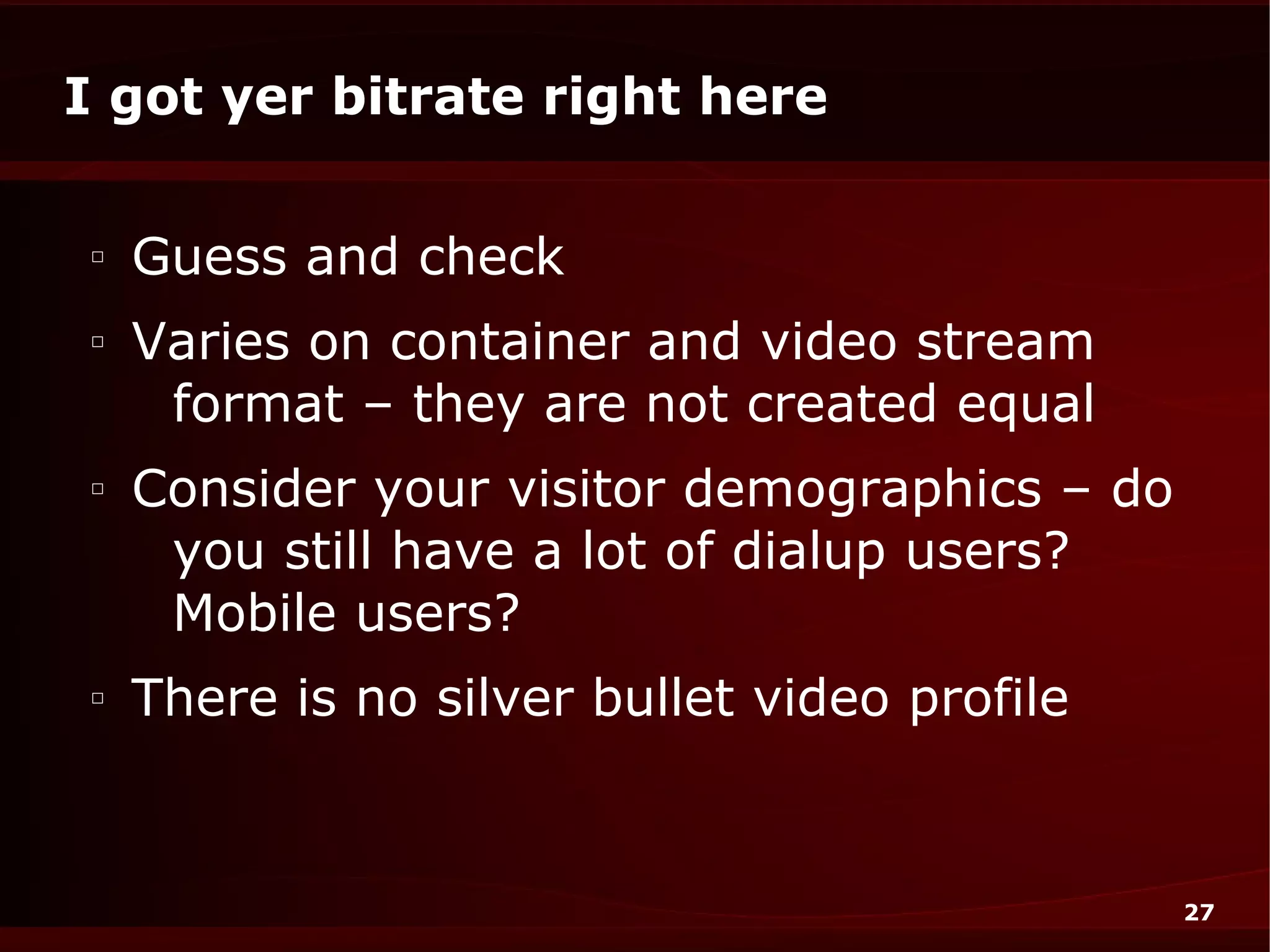 I got yer bitrate right here

▫ Guess and check
▫ Varies on container and video stream format – they are not created equal
▫ Consider your visitor demographics – do you still have a lot of dialup users? Mobile users?
▫ There is no silver bullet video profile

27